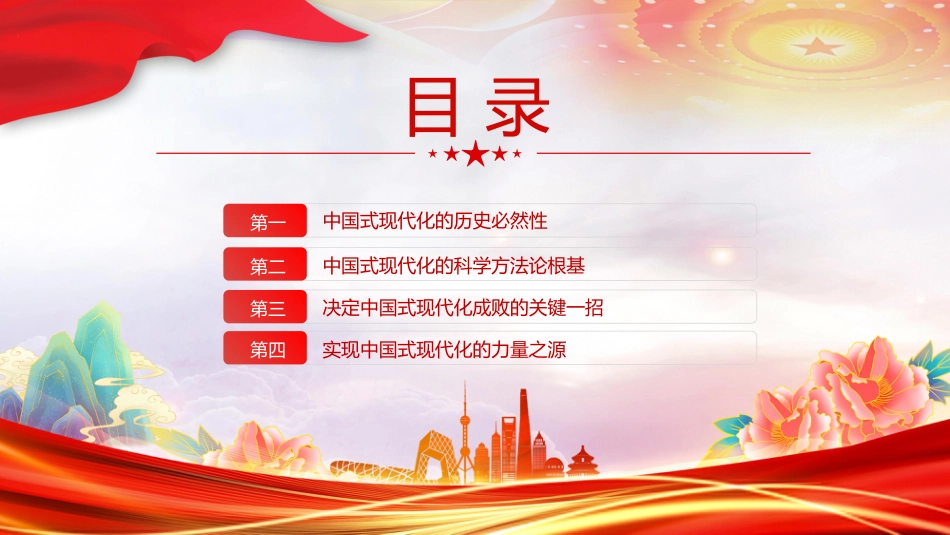 目录

第一 中国式现代化的历史必然性

第二 中国式现代化的科学方法论根基

第三 决定中国式现代化成败的关键一招

第四 实现中国式现代化的力量之源